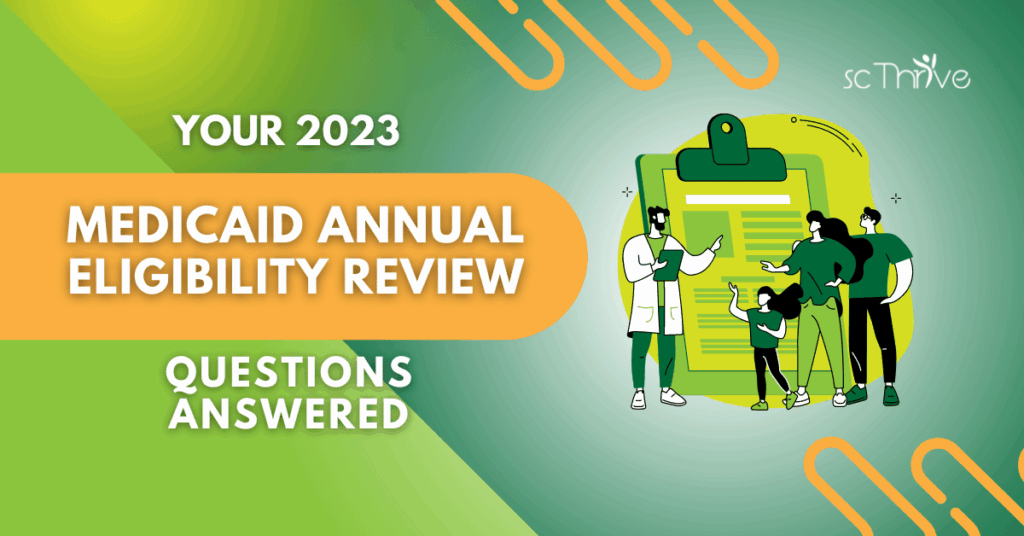 scThrive

YOUR 2023

MEDICAID ANNUAL ELIGIBILITY REVIEW

QUESTIONS ANSWERED